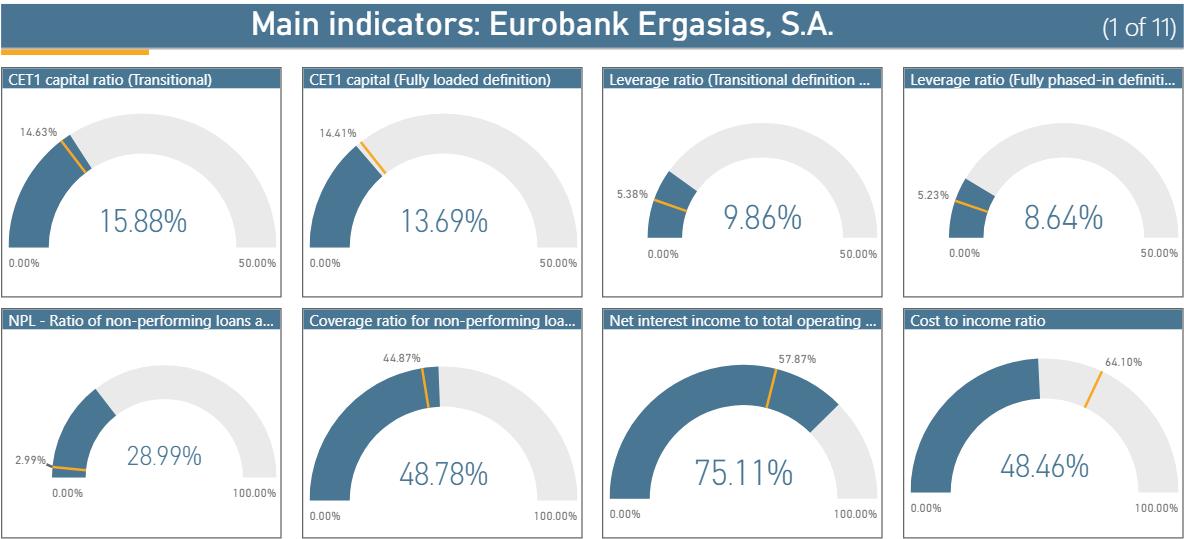 Main indicators: Eurobank Ergasias, S.A.

(1 of 11)

CET1 capital ratio (Transitional)

14.63%

15.88%

0.00%

50.00%

CET1 capital (Fully loaded definition)

14.41%

13.69%

0.00%

50.00%

Leverage ratio (Transitional definition ...

5.38%

9.86%

0.00%

50.00%

Leverage ratio (Fully phased-in definiti...

5.23%

8.64%

0.00%

50.00%

NPL - Ratio of non-performing loans a...

2.99%

28.99%

0.00%

100.00%

Coverage ratio for non-performing loa...

44.87%

48.78%

0.00%

100.00%

Net interest income to total operating ...

57.87%

75.11%

0.00%

100.00%

Cost to income ratio

64.10%

48.46%

0.00%

100.00%